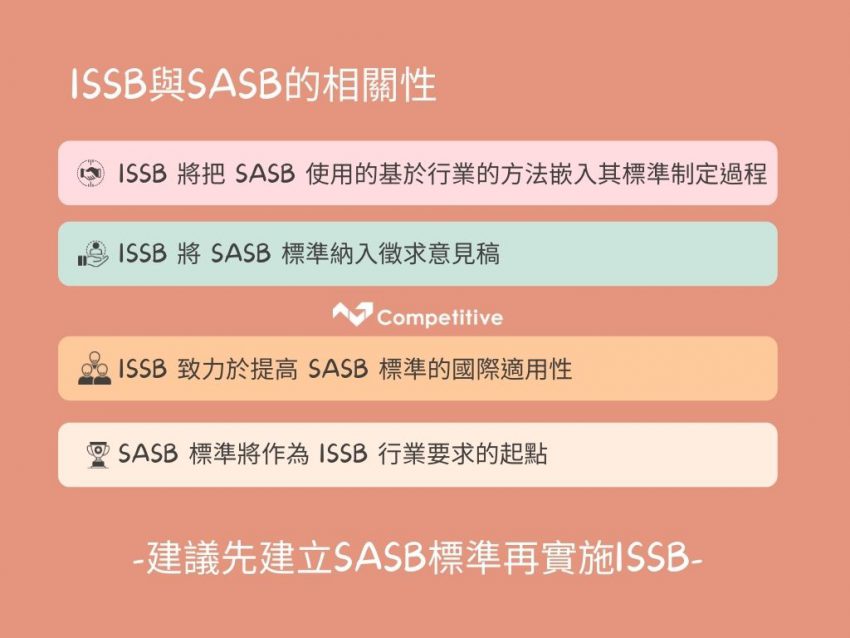 ISSB與SASB的相關性

ISSB 將把 SASB 使用的基於行業的方法嵌入其標準制定過程

ISSB 將 SASB 標準納入徵求意見稿

Competitive

ISSB 致力於提高 SASB 標準的國際適用性

SASB 標準將作為 ISSB 行業要求的起點

-建議先建立SASB標準再實施ISSB-